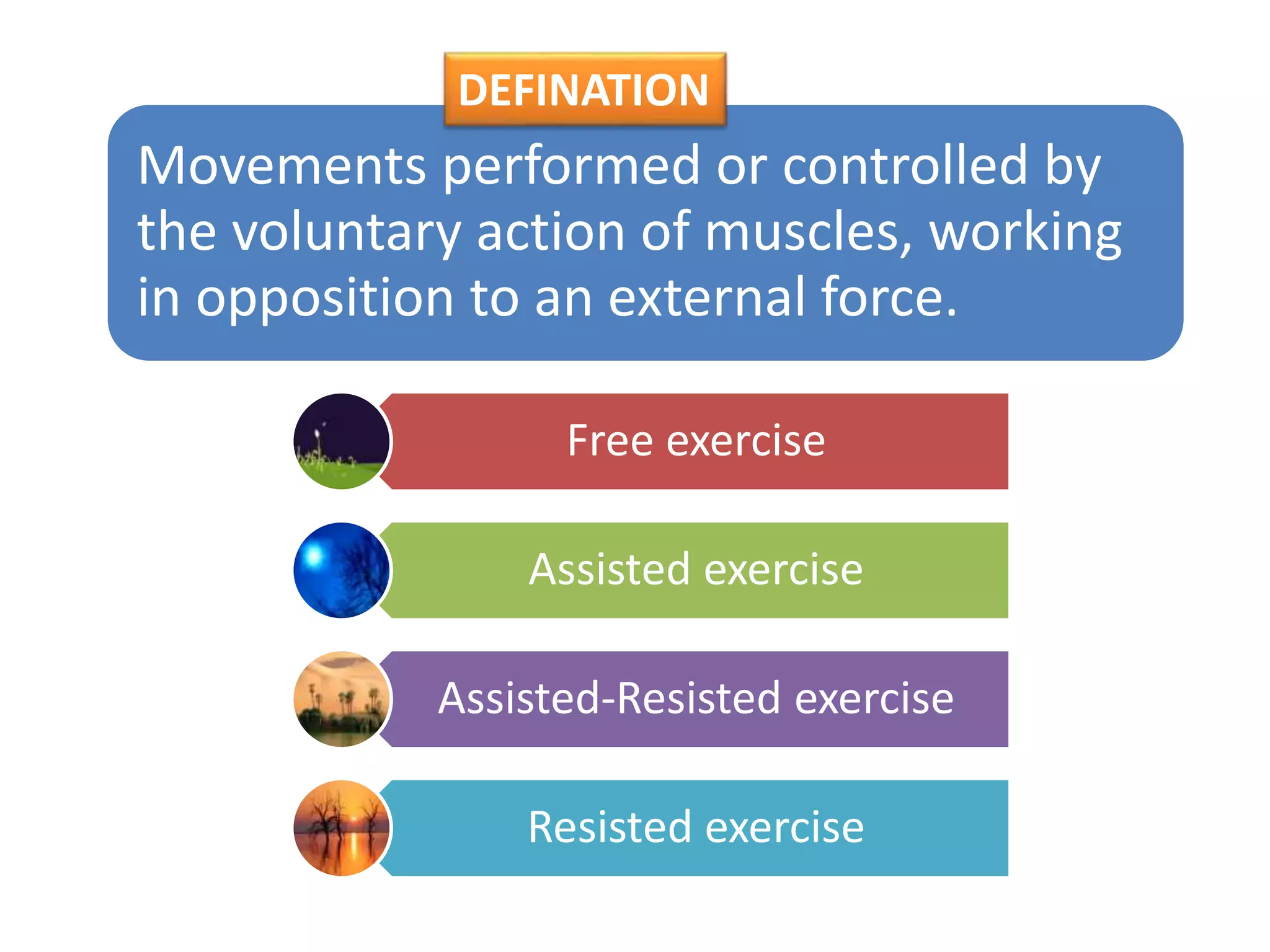 DEFINATION

Movements performed or controlled by the voluntary action of muscles, working in opposition to an external force.

Free exercise

Assisted exercise

Assisted-Resisted exercise

Resisted exercise